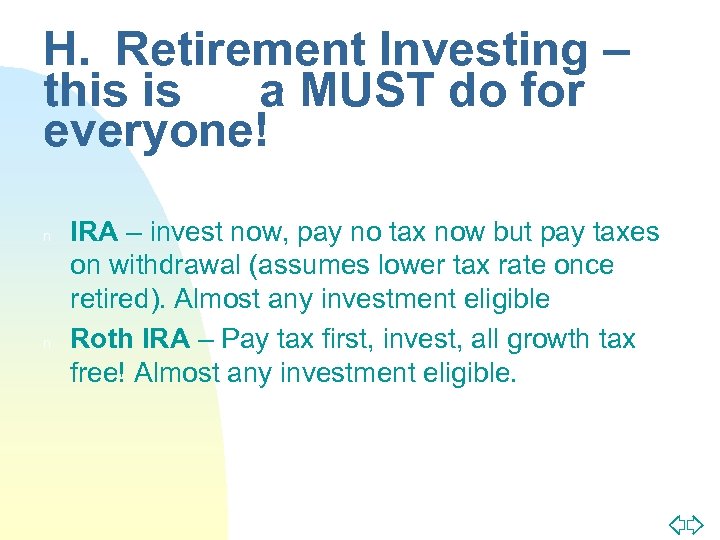 H. Retirement Investing – this is a MUST do for everyone!

n IRA – invest now, pay no tax now but pay taxes on withdrawal (assumes lower tax rate once retired). Almost any investment eligible

n Roth IRA – Pay tax first, invest, all growth tax free! Almost any investment eligible.